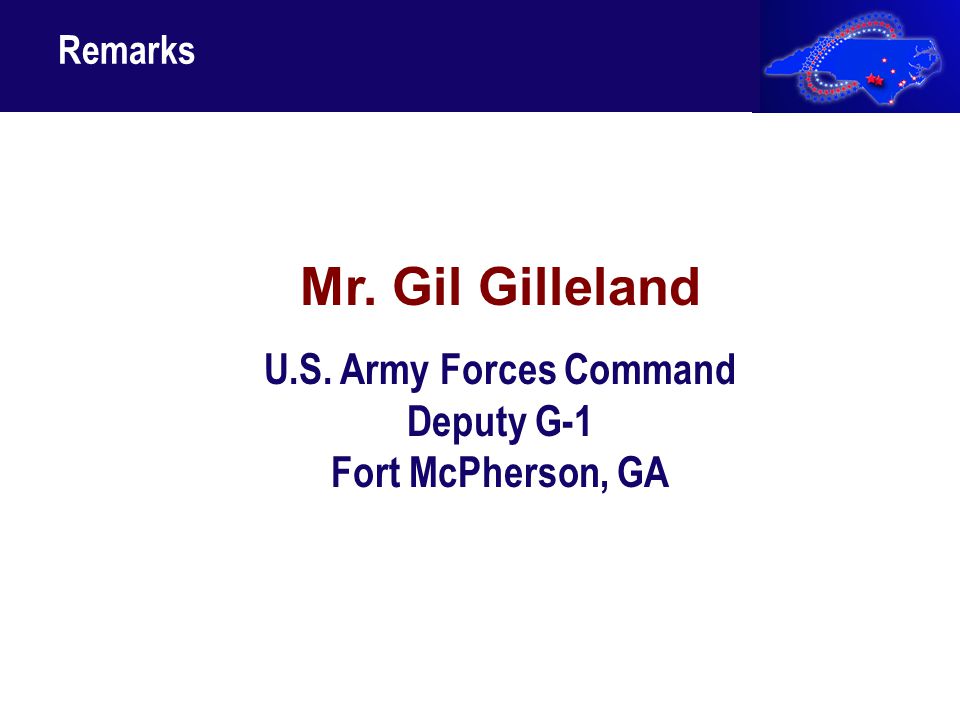 Remarks

Mr. Gil Gilleland

U.S. Army Forces Command
Deputy G-1
Fort McPherson, GA